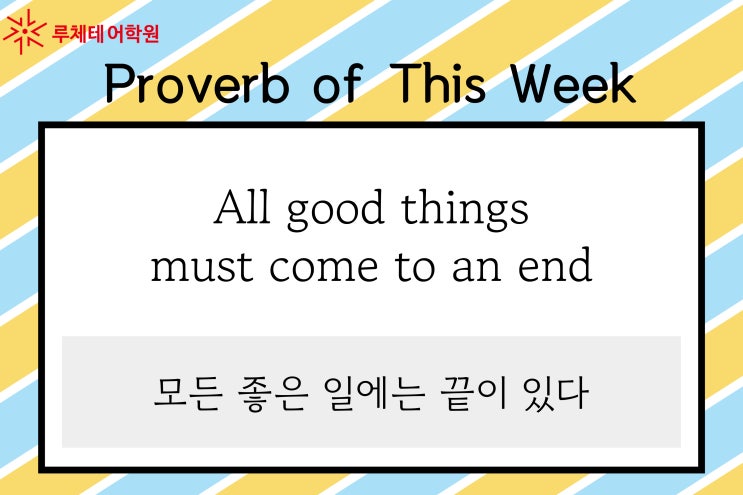 루체테어학원

Proverb of This Week

All good things must come to an end

모든 좋은 일에는 끝이 있다